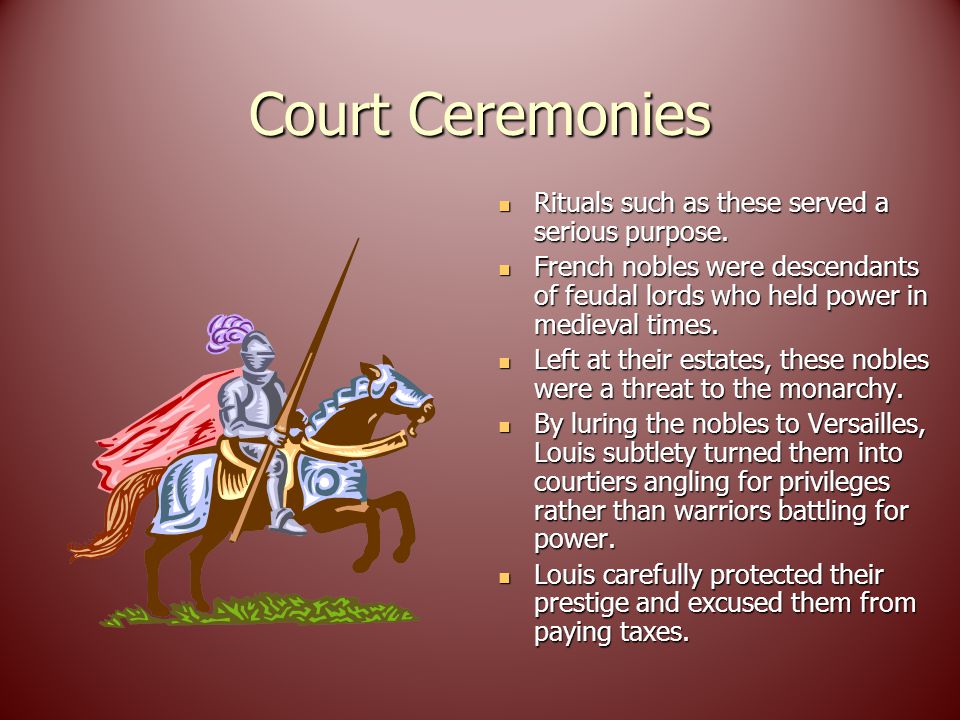 Court Ceremonies

- Rituals such as these served a serious purpose.
- French nobles were descendants of feudal lords who held power in medieval times.
- Left at their estates, these nobles were a threat to the monarchy.
- By luring the nobles to Versailles, Louis subtlety turned them into courtiers angling for privileges rather than warriors battling for power.
- Louis carefully protected their prestige and excused them from paying taxes.